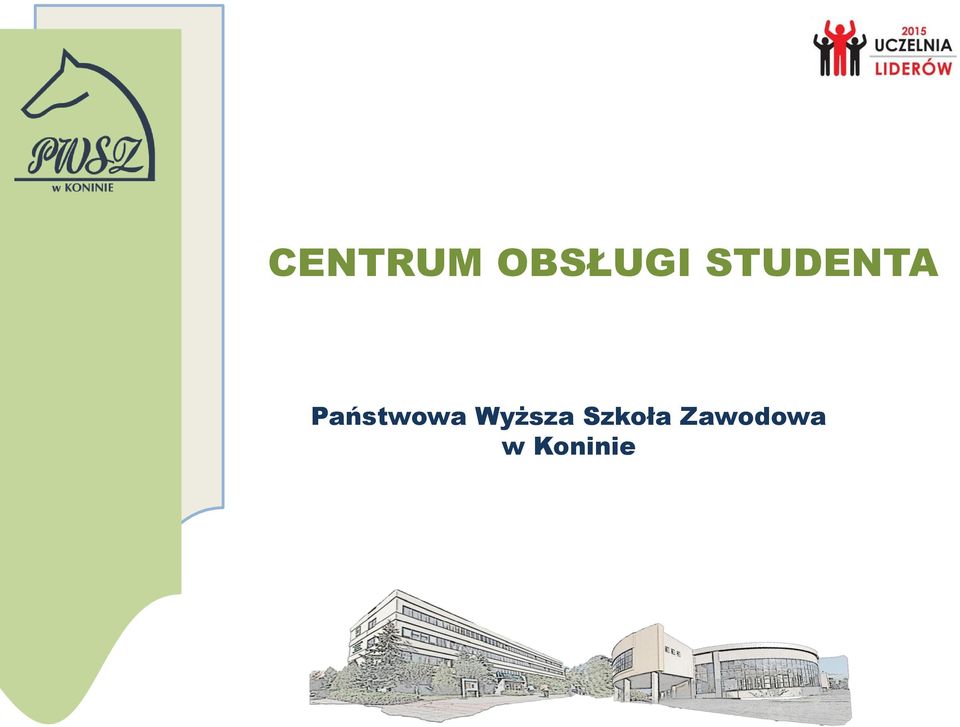 PWSZ
w KONINIE

2015
UCZELNIA
LIDERÓW

CENTRUM OBSŁUGI STUDENTA

Państwowa Wyższa Szkoła Zawodowa
w Koninie